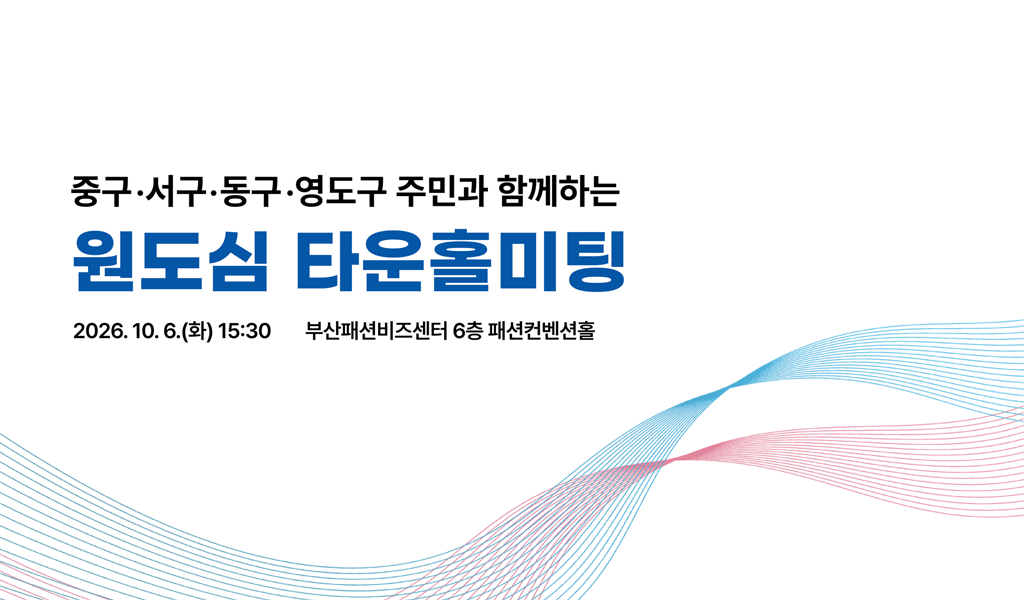 중구·서구·동구·영도구 주민과 함께하는

원도심 타운홀미팅

2026. 10. 6.(화) 15:30 부산패션비즈센터 6층 패션컨벤션홀